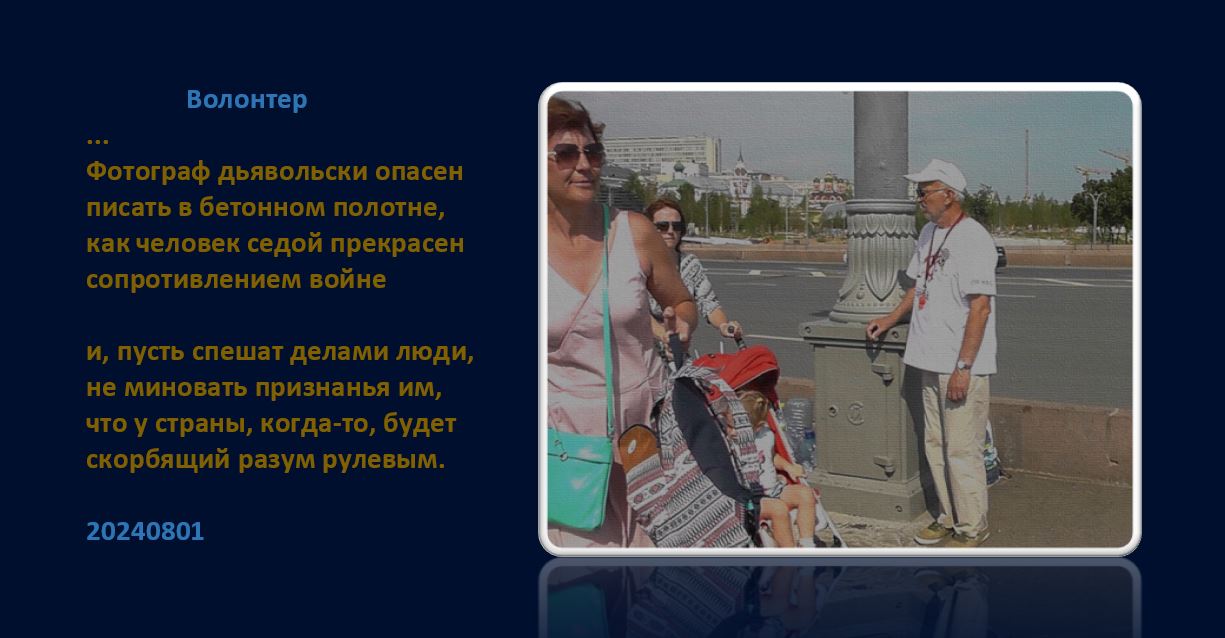 Волонтер

...
Фотограф дьявольски опасен
писать в бетонном полотне,
как человек седой прекрасен
сопротивлением войне

и, пусть спешат делами люди,
не миновать признанья им,
что у страны, когда-то, будет
скорбящий разум рулевым.

20240801